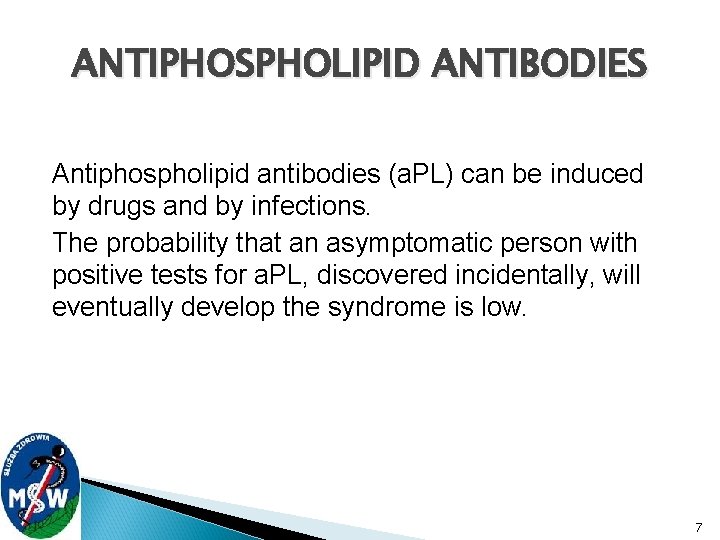 ANTIPHOSPHOLIPID ANTIBODIES

Antiphospholipid antibodies (aPL) can be induced by drugs and by infections.

The probability that an asymptomatic person with positive tests for aPL, discovered incidentally, will eventually develop the syndrome is low.

SŁUŻBA ZDROWIA

MSW

7